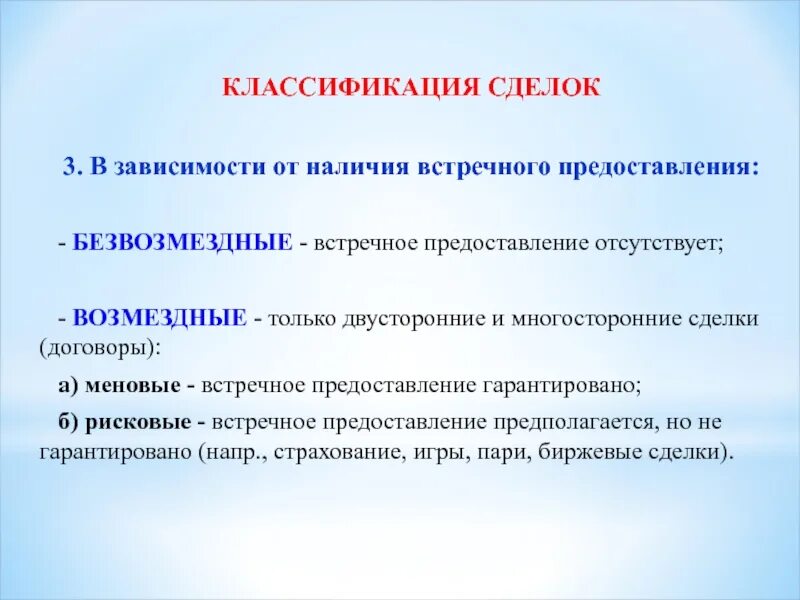 КЛАССИФИКАЦИЯ СДЕЛОК

3. В зависимости от наличия встречного предоставления:

- БЕЗВОЗМЕЗДНЫЕ - встречное предоставление отсутствует;

- ВОЗМЕЗДНЫЕ - только двусторонние и многосторонние сделки (договоры):

а) меновые - встречное предоставление гарантировано;

б) рисковые - встречное предоставление предполагается, но не гарантировано (напр., страхование, игры, пари, биржевые сделки).